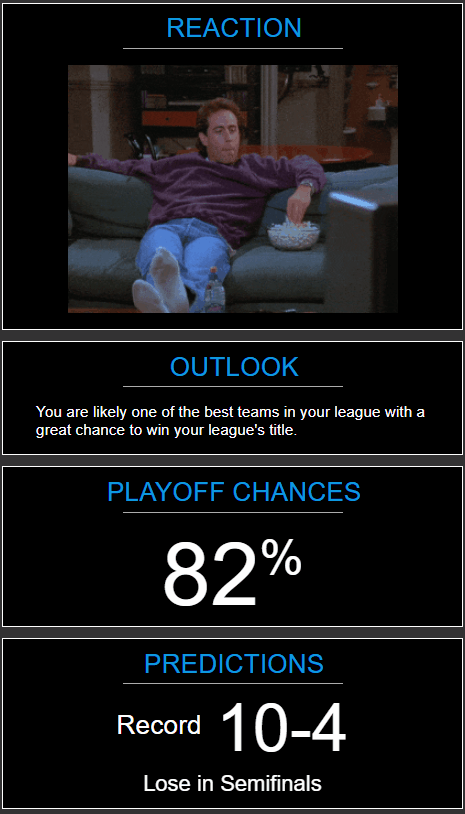 REACTION

OUTLOOK

You are likely one of the best teams in your league with a great chance to win your league's title.

PLAYOFF CHANCES

82%

PREDICTIONS

Record 10-4

Lose in Semifinals